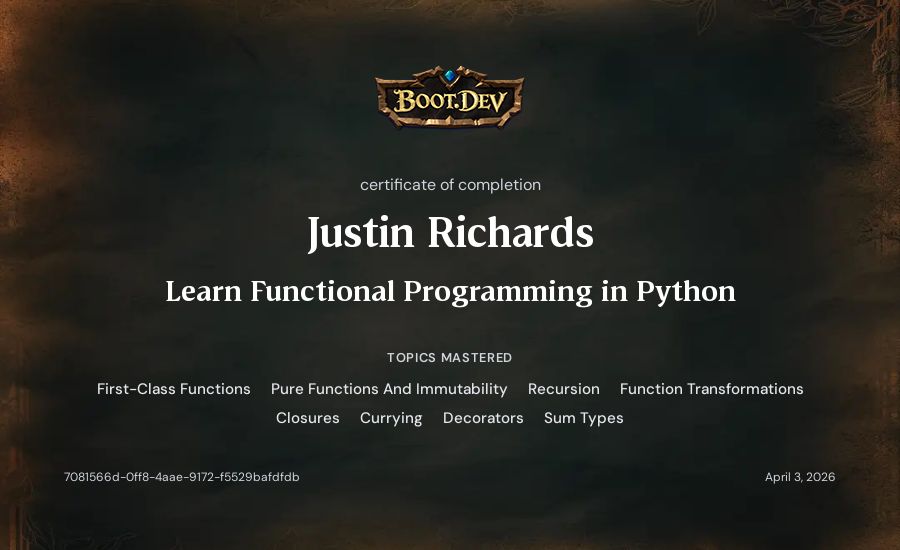 BOOT.DEV

certificate of completion

Justin Richards

Learn Functional Programming in Python

TOPICS MASTERED

First-Class Functions   Pure Functions And Immutability   Recursion   Function Transformations

Closures   Currying   Decorators   Sum Types

7081566d-0ff8-4aae-9172-f5529bafdfdb

April 3, 2026